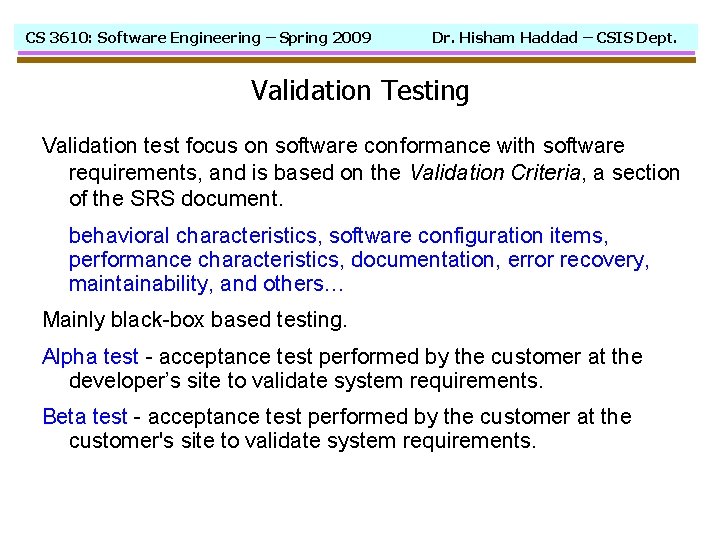 CS 3610: Software Engineering – Spring 2009 Dr. Hisham Haddad – CSIS Dept.

Validation Testing

Validation test focus on software conformance with software requirements, and is based on the Validation Criteria, a section of the SRS document.

behavioral characteristics, software configuration items, performance characteristics, documentation, error recovery, maintainability, and others…

Mainly black-box based testing.

Alpha test - acceptance test performed by the customer at the developer's site to validate system requirements.

Beta test - acceptance test performed by the customer at the customer's site to validate system requirements.